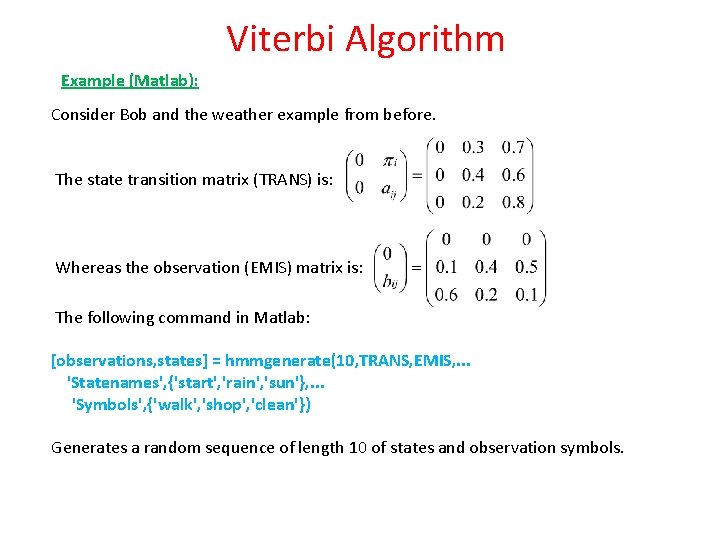 Viterbi Algorithm

Example (Matlab):

Consider Bob and the weather example from before.

The state transition matrix (TRANS) is: $\begin{pmatrix} 0 & \pi_i \\ 0 & a_{ij} \end{pmatrix} = \begin{pmatrix} 0 & 0.3 & 0.7 \\ 0 & 0.4 & 0.6 \\ 0 & 0.2 & 0.8 \end{pmatrix}$

Whereas the observation (EMIS) matrix is: $\begin{pmatrix} 0 \\ b_{ij} \end{pmatrix} = \begin{pmatrix} 0 & 0 & 0 \\ 0.1 & 0.4 & 0.5 \\ 0.6 & 0.2 & 0.1 \end{pmatrix}$

The following command in Matlab:

[observations,states] = hmmgenerate(10,TRANS,EMIS,...
'Statenames',{'start','rain','sun'},...
'Symbols',{'walk','shop','clean'})

Generates a random sequence of length 10 of states and observation symbols.